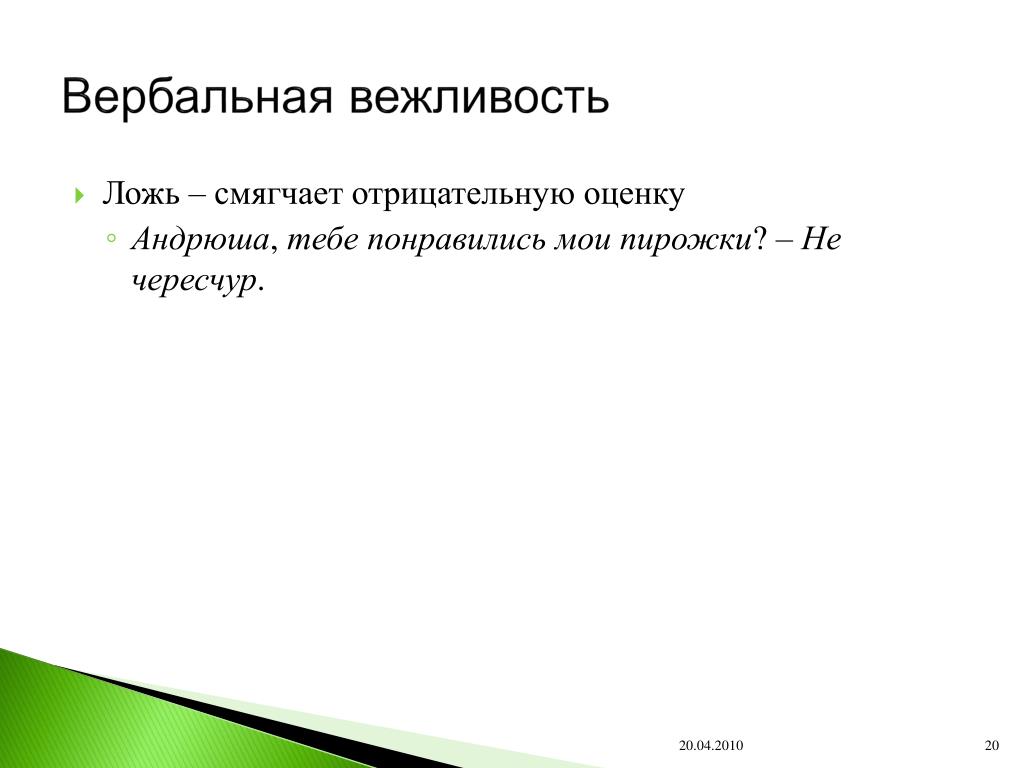 Вербальная вежливость

Ложь – смягчает отрицательную оценку

Андрюша, тебе понравились мои пирожки? – Не чересчур.

20.04.2010

20